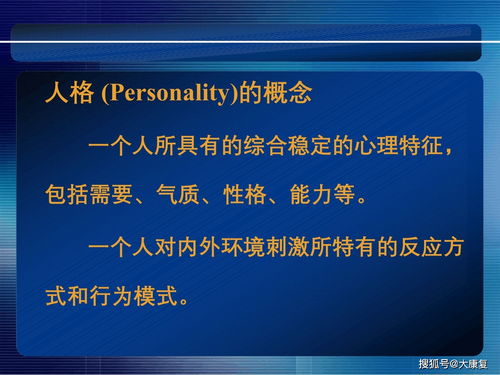 人格 (Personality)的概念

一个人所具有的综合稳定的心理特征，包括需要、气质、性格、能力等。

一个人对内外环境刺激所特有的反应方式和行为模式。

搜狐号@大康复